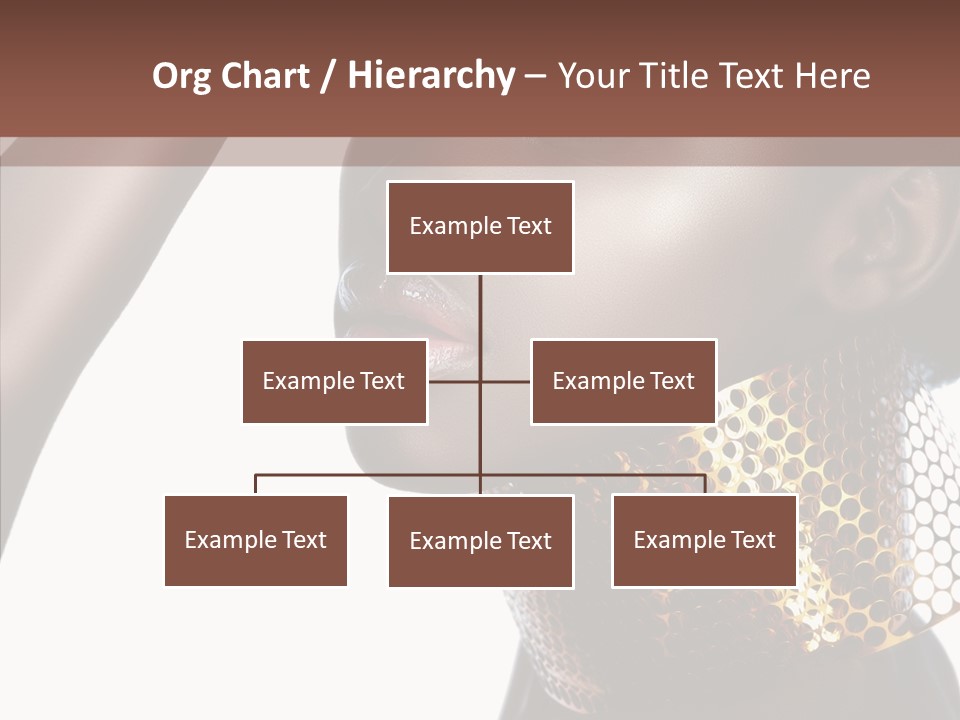 Org Chart / Hierarchy – Your Title Text Here

Example Text

Example Text

Example Text

Example Text

Example Text

Example Text